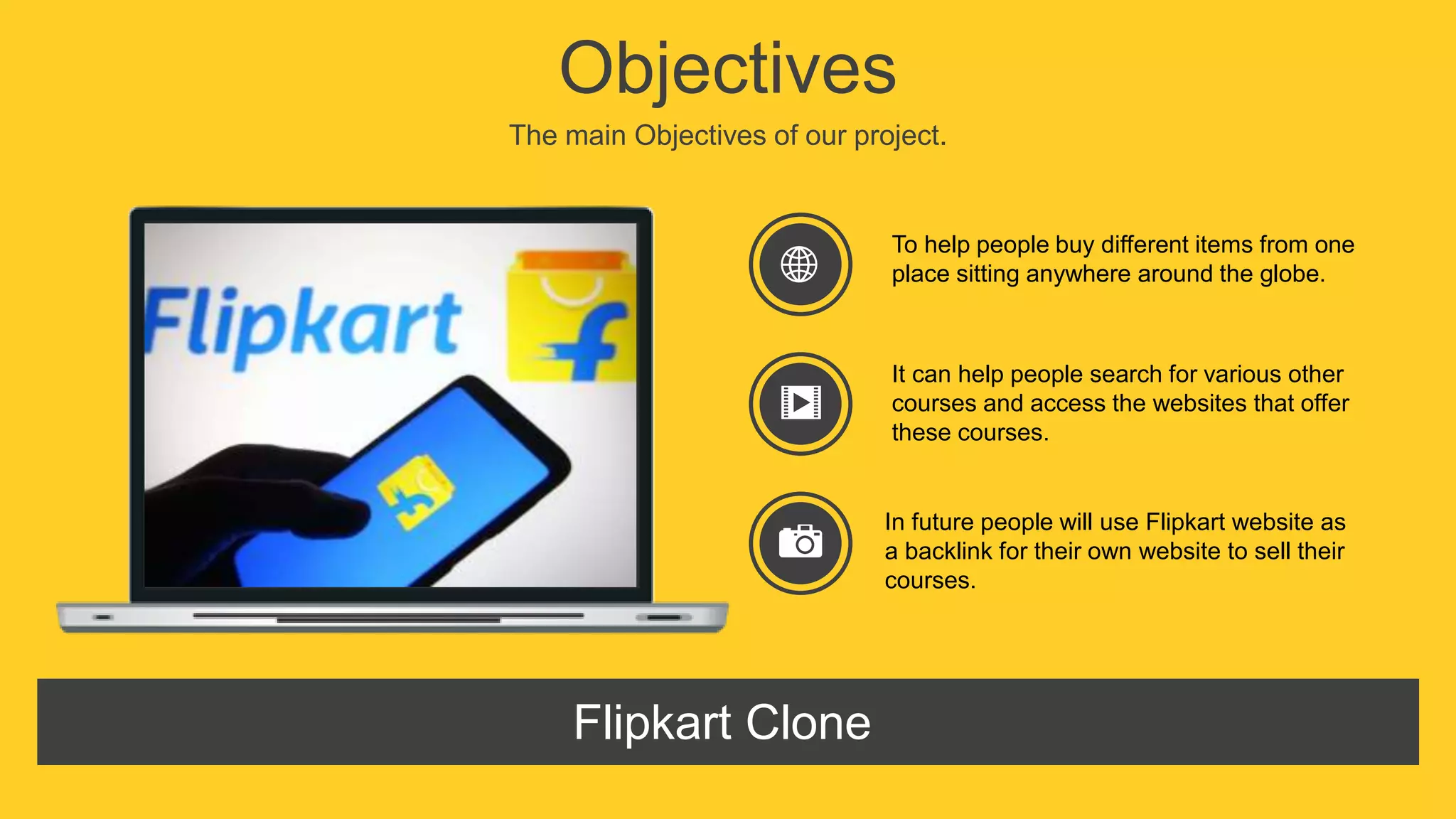 Objectives

The main Objectives of our project.

Flipkart

To help people buy different items from one place sitting anywhere around the globe.

It can help people search for various other courses and access the websites that offer these courses.

In future people will use Flipkart website as a backlink for their own website to sell their courses.

Flipkart Clone